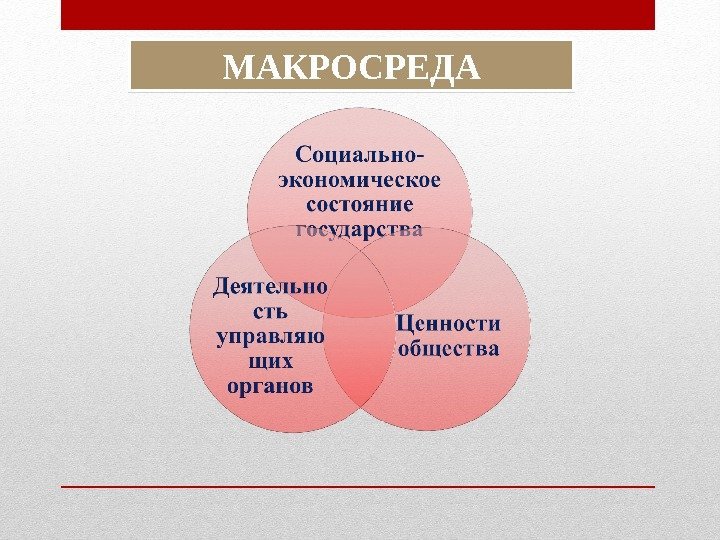 МАКРОСРЕДА

Социально-экономическое состояние государства

Деятельность управляющих органов

Ценности общества